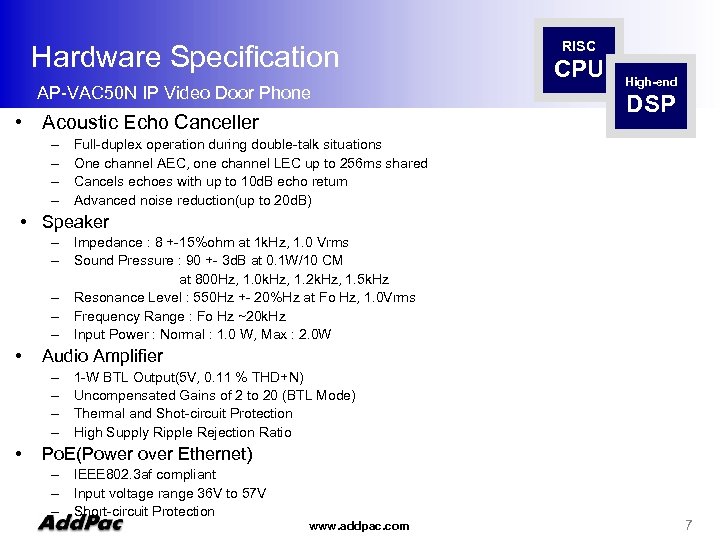 Hardware Specification
AP-VAC50N IP Video Door Phone

RISC
CPU
High-end
DSP

• Acoustic Echo Canceller
– Full-duplex operation during double-talk situations
– One channel AEC, one channel LEC up to 256ms shared
– Cancels echoes with up to 10dB echo return
– Advanced noise reduction(up to 20dB)
• Speaker
– Impedance : 8 +-15%ohm at 1kHz, 1.0 Vrms
– Sound Pressure : 90 +- 3dB at 0.1W/10 CM at 800Hz, 1.0kHz, 1.2kHz, 1.5kHz
– Resonance Level : 550Hz +- 20%Hz at Fo Hz, 1.0Vrms
– Frequency Range : Fo Hz ~20kHz
– Input Power : Normal : 1.0 W, Max : 2.0W
• Audio Amplifier
– 1-W BTL Output(5V, 0.11 % THD+N)
– Uncompensated Gains of 2 to 20 (BTL Mode)
– Thermal and Shot-circuit Protection
– High Supply Ripple Rejection Ratio
• PoE(Power over Ethernet)
– IEEE802.3af compliant
– Input voltage range 36V to 57V
– Short-circuit Protection

AddPac
www.addpac.com
7